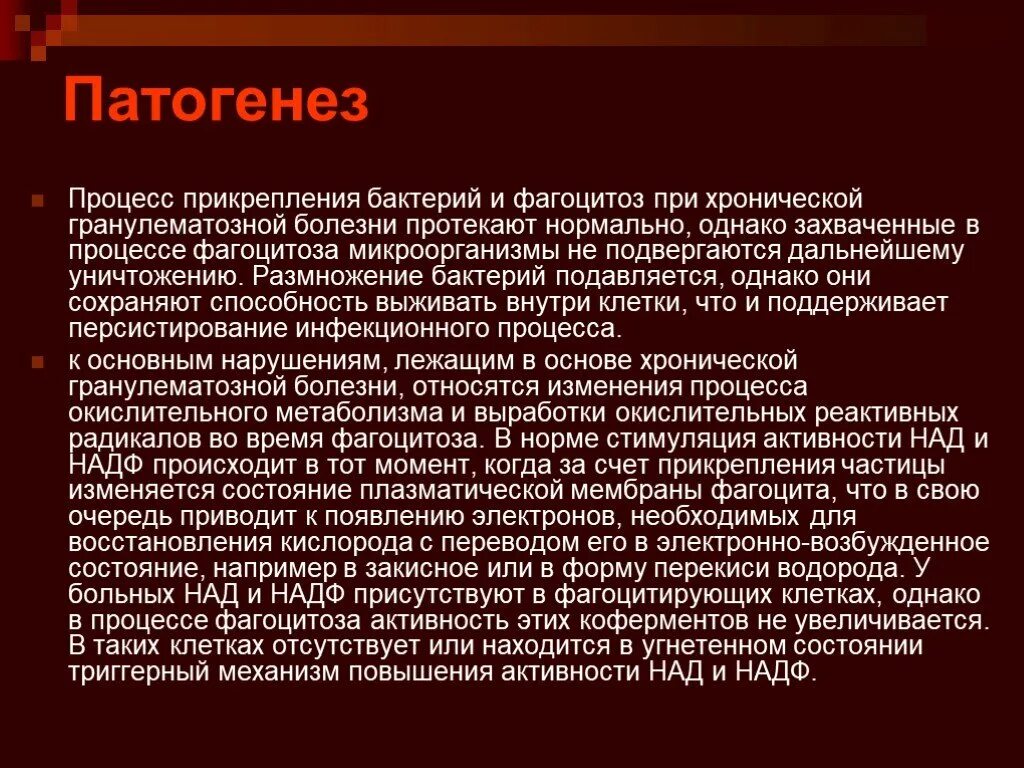 Патогенез

Процесс прикрепления бактерий и фагоцитоз при хронической гранулематозной болезни протекают нормально, однако захваченные в процессе фагоцитоза микроорганизмы не подвергаются дальнейшему уничтожению. Размножение бактерий подавляется, однако они сохраняют способность выживать внутри клетки, что и поддерживает персистирование инфекционного процесса.

к основным нарушениям, лежащим в основе хронической гранулематозной болезни, относятся изменения процесса окислительного метаболизма и выработки окислительных реактивных радикалов во время фагоцитоза. В норме стимуляция активности НАД и НАДФ происходит в тот момент, когда за счет прикрепления частицы изменяется состояние плазматической мембраны фагоцита, что в свою очередь приводит к появлению электронов, необходимых для восстановления кислорода с переводом его в электронно-возбужденное состояние, например в закисное или в форму перекиси водорода. У больных НАД и НАДФ присутствуют в фагоцитирующих клетках, однако в процессе фагоцитоза активность этих коферментов не увеличивается. В таких клетках отсутствует или находится в угнетенном состоянии триггерный механизм повышения активности НАД и НАДФ.